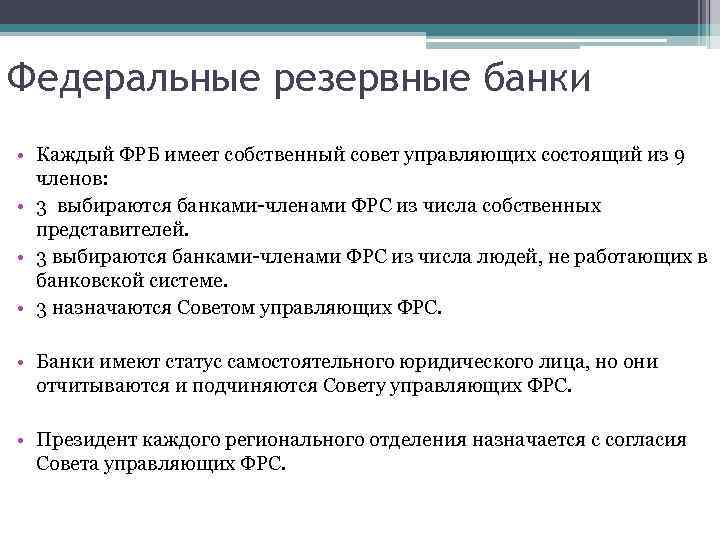 Федеральные резервные банки

• Каждый ФРБ имеет собственный совет управляющих состоящий из 9 членов:
• 3 выбираются банками-членами ФРС из числа собственных представителей.
• 3 выбираются банками-членами ФРС из числа людей, не работающих в банковской системе.
• 3 назначаются Советом управляющих ФРС.

• Банки имеют статус самостоятельного юридического лица, но они отчитываются и подчиняются Совету управляющих ФРС.

• Президент каждого регионального отделения назначается с согласия Совета управляющих ФРС.